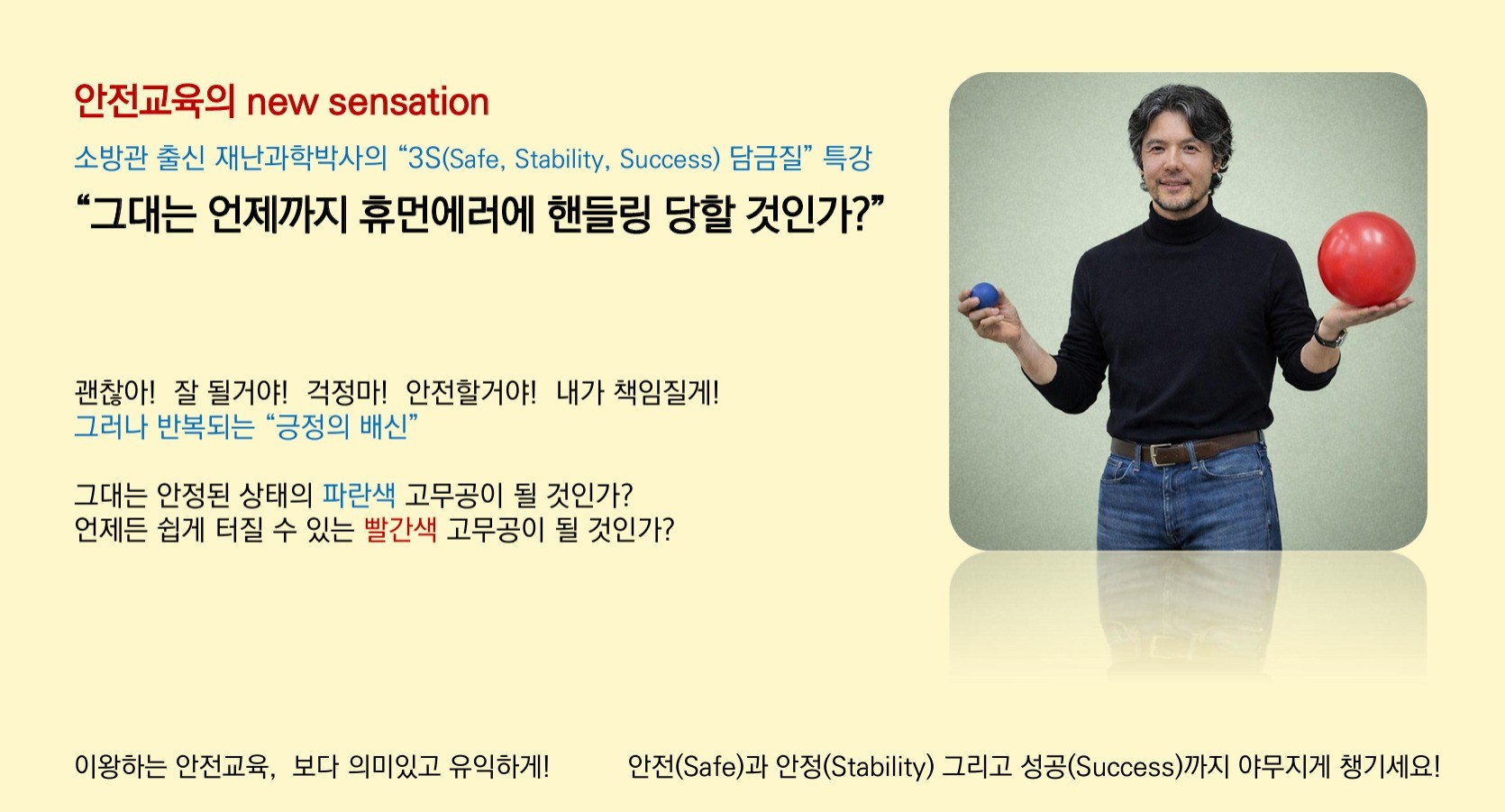 안전교육의 new sensation

소방관 출신 재난과학박사의 “3S(Safe, Stability, Success) 담금질” 특강

“그대는 언제까지 휴먼에러에 핸들링 당할 것인가?”

괜찮아! 잘 될거야! 걱정마! 안전할거야! 내가 책임질게!
그러나 반복되는 “긍정의 배신”

그대는 안정된 상태의 파란색 고무공이 될 것인가?
언제든 쉽게 터질 수 있는 빨간색 고무공이 될 것인가?

이왕하는 안전교육, 보다 의미있고 유익하게!

안전(Safe)과 안정(Stability) 그리고 성공(Success)까지 야무지게 챙기세요!